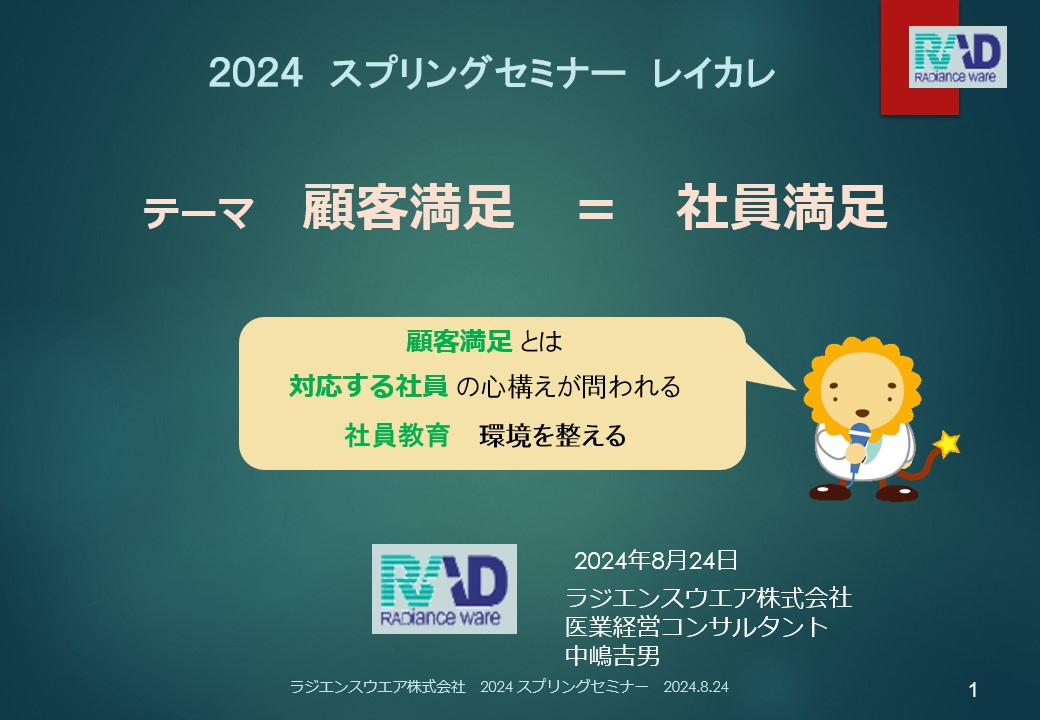 2024 スプリングセミナー レイカレ

RAD
RADiance ware

テーマ 顧客満足 ＝ 社員満足

顧客満足 とは
対応する社員 の心構えが問われる
社員教育 環境を整える

RAD
RADiance ware

2024年8月24日
ラジエンスウエア株式会社
医業経営コンサルタント
中嶋吉男

ラジエンスウエア株式会社 2024 スプリングセミナー 2024.8.24

1